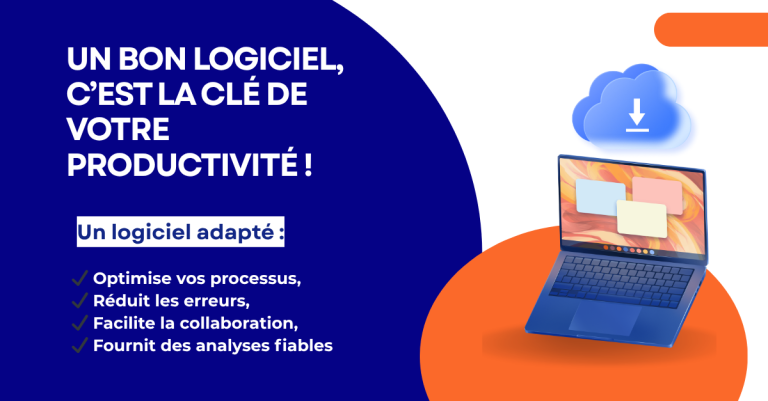 UN BON LOGICIEL, C'EST LA CLÉ DE VOTRE PRODUCTIVITÉ !

Un logiciel adapté :

✓ Optimise vos processus,
✓ Réduit les erreurs,
✓ Facilite la collaboration,
✓ Fournit des analyses fiables